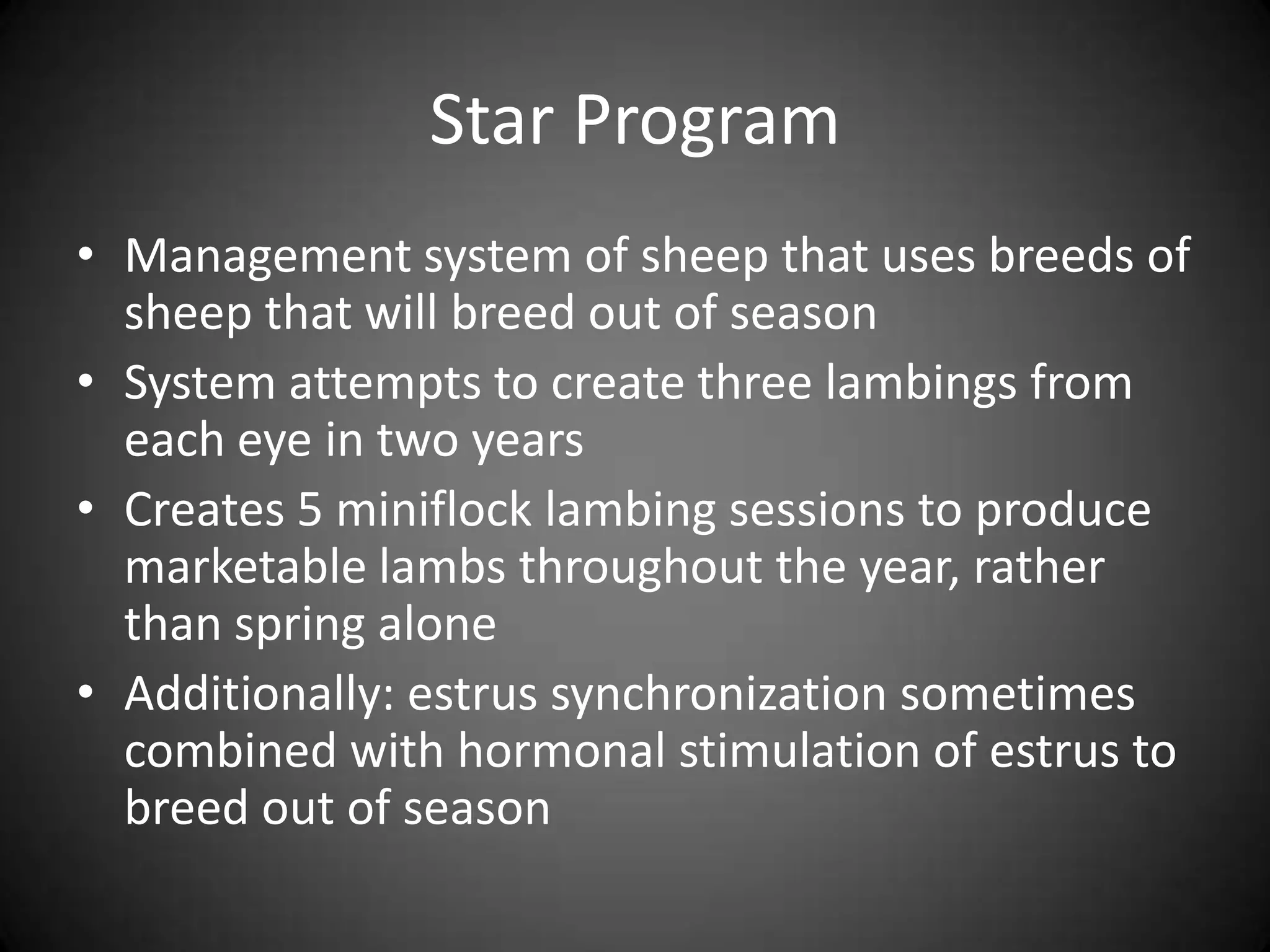 Star Program

• Management system of sheep that uses breeds of sheep that will breed out of season
• System attempts to create three lambings from each eye in two years
• Creates 5 miniflock lambing sessions to produce marketable lambs throughout the year, rather than spring alone
• Additionally: estrus synchronization sometimes combined with hormonal stimulation of estrus to breed out of season